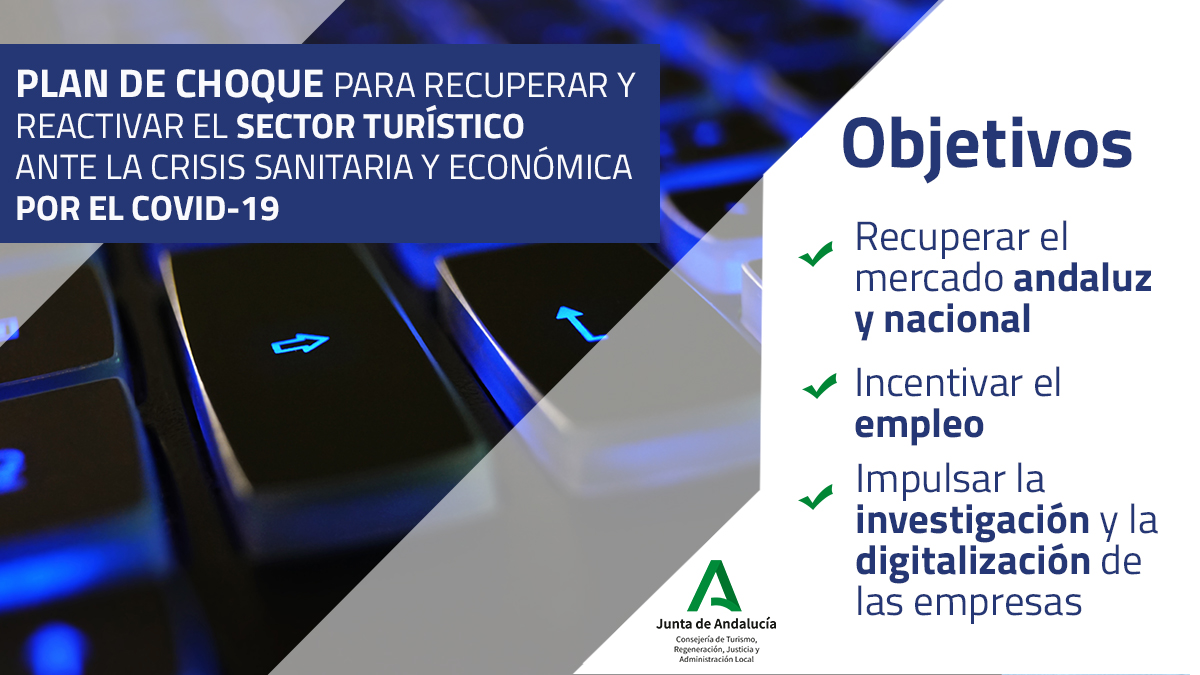 PLAN DE CHOQUE PARA RECUPERAR Y REACTIVAR EL SECTOR TURÍSTICO ANTE LA CRISIS SANITARIA Y ECONÓMICA POR EL COVID-19

Objetivos

Recuperar el mercado andaluz y nacional

Incentivar el empleo

Impulsar la investigación y la digitalización de las empresas

Junta de Andalucía
Consejería de Turismo, Regeneración, Justicia y Administración Local